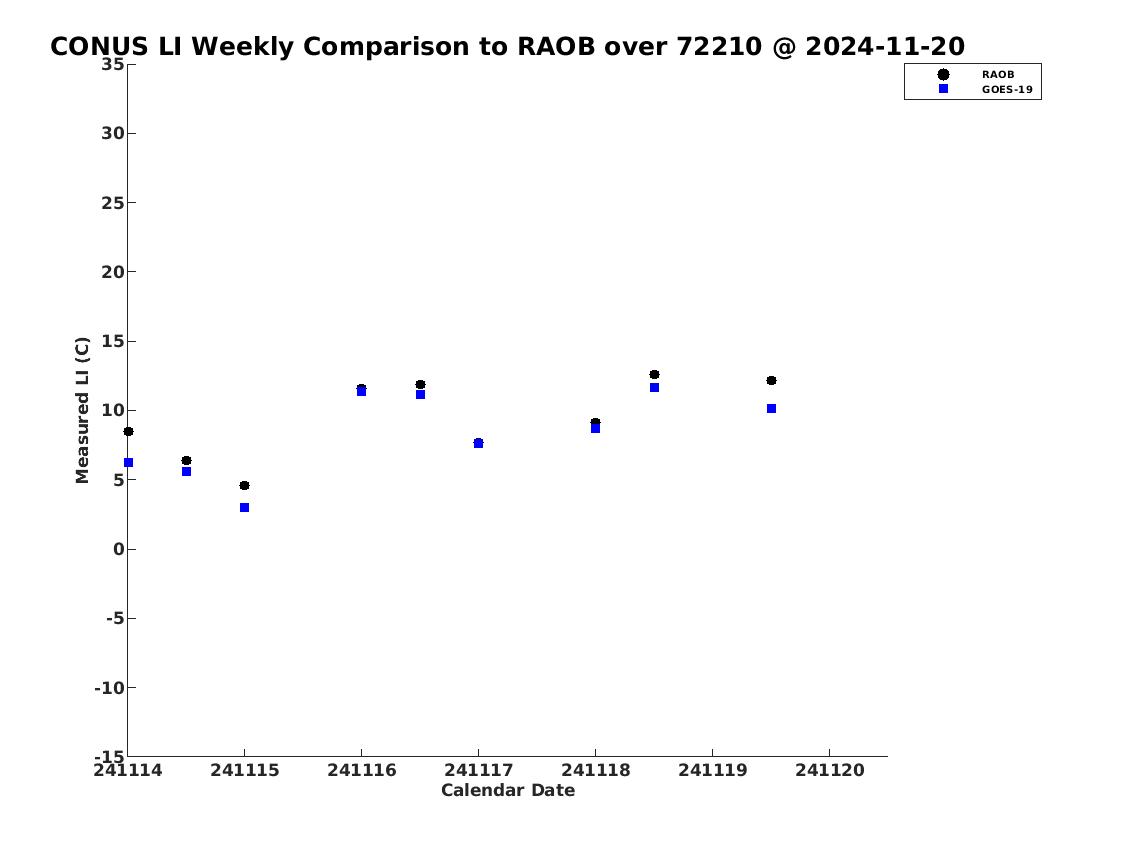 CONUS LI Weekly Comparison to RAOB over 72210 @ 2024-11-20

RAOB
GOES-19

Measured LI (C)

35
30
25
20
15
10
5
0
-5
-10
-15

241114
241115
241116
241117
241118
241119
241120

Calendar Date